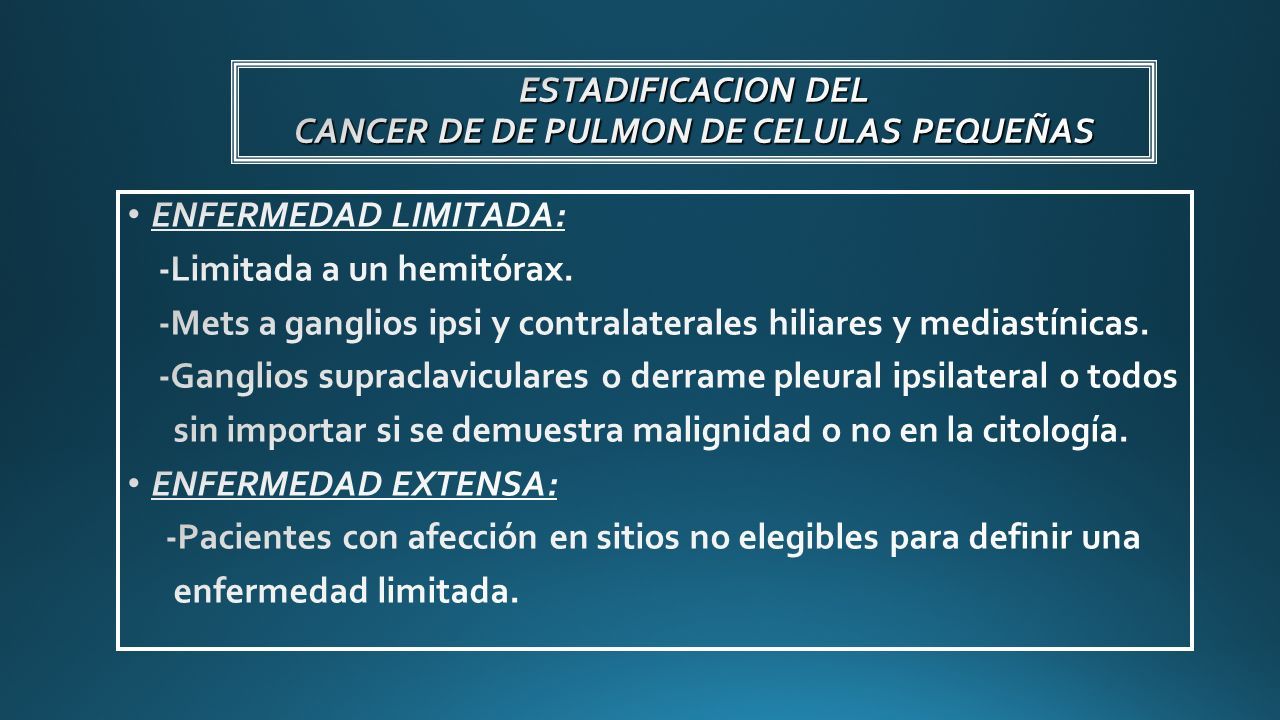 ESTADIFICACION DEL
CANCER DE DE PULMON DE CELULAS PEQUEÑAS

• ENFERMEDAD LIMITADA:
-Limitada a un hemitórax.
-Mets a ganglios ipsi y contralaterales hiliares y mediastínicas.
-Ganglios supraclaviculares o derrame pleural ipsilateral o todos sin importar si se demuestra malignidad o no en la citología.
• ENFERMEDAD EXTENSA:
-Pacientes con afección en sitios no elegibles para definir una enfermedad limitada.